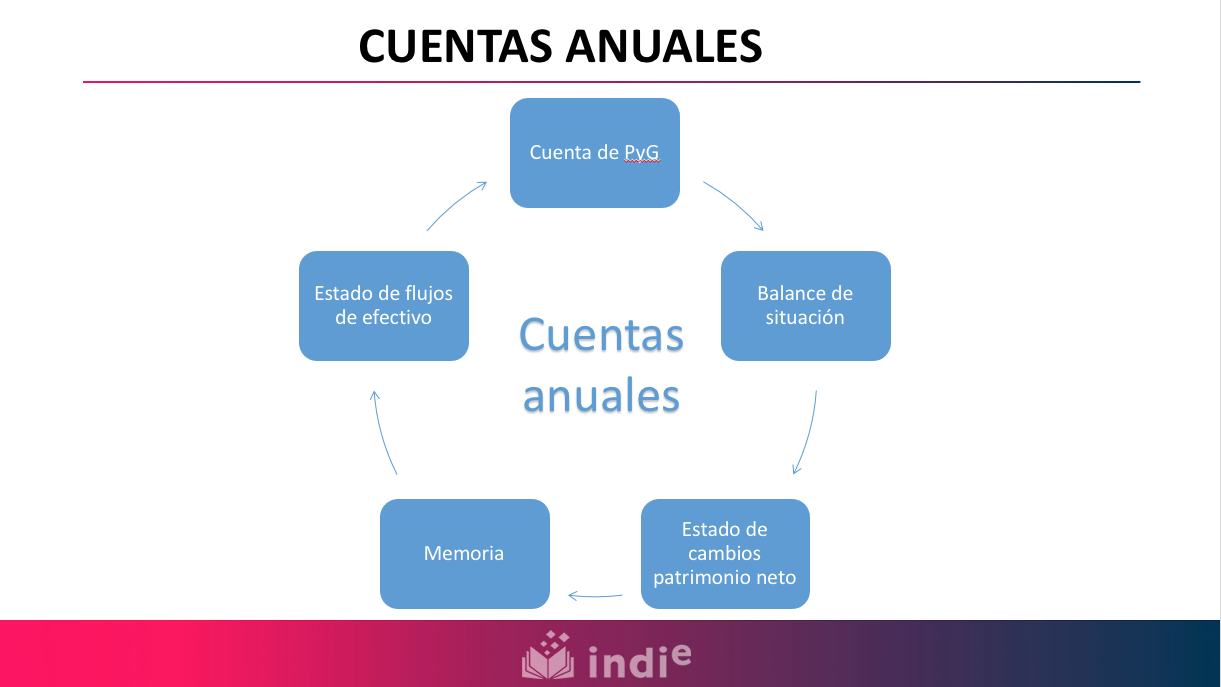 CUENTAS ANUALES

Cuenta de PyG

Balance de situación

Estado de cambios patrimonio neto

Memoria

Estado de flujos de efectivo

Cuentas anuales

indie